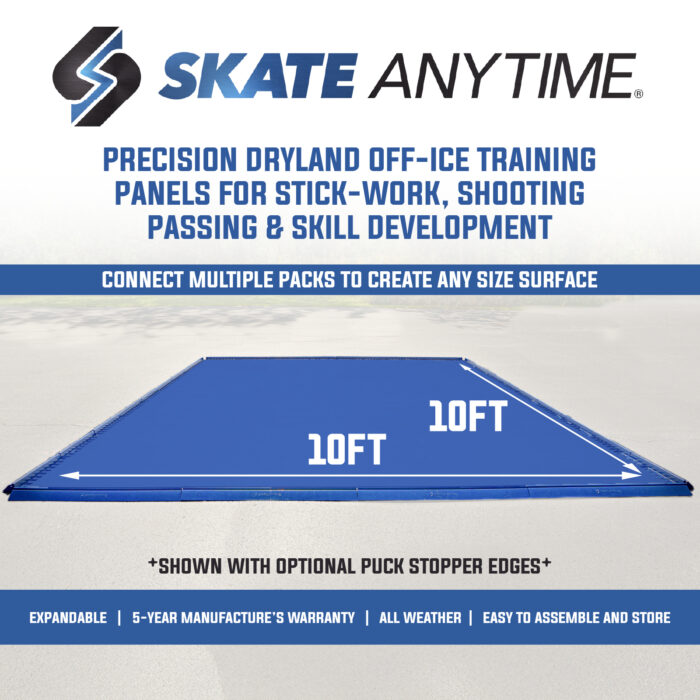 SKATE ANYTIME®

PRECISION DRYLAND OFF-ICE TRAINING PANELS FOR STICK-WORK, SHOOTING PASSING & SKILL DEVELOPMENT

CONNECT MULTIPLE PACKS TO CREATE ANY SIZE SURFACE

10FT

10FT

+SHOWN WITH OPTIONAL PUCK STOPPER EDGES+

EXPANDABLE | 5-YEAR MANUFACTURE'S WARRANTY | ALL WEATHER | EASY TO ASSEMBLE AND STORE